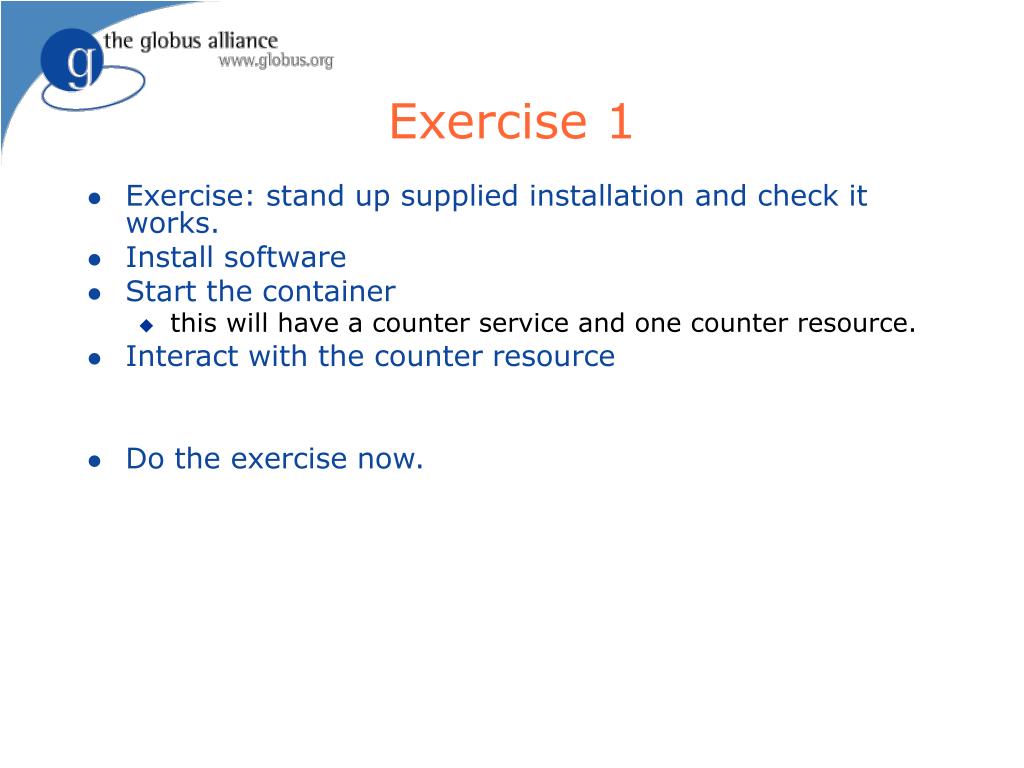 g the globus alliance
www.globus.org

Exercise 1

- Exercise: stand up supplied installation and check it works.
- Install software
- Start the container
  - this will have a counter service and one counter resource.
- Interact with the counter resource

- Do the exercise now.